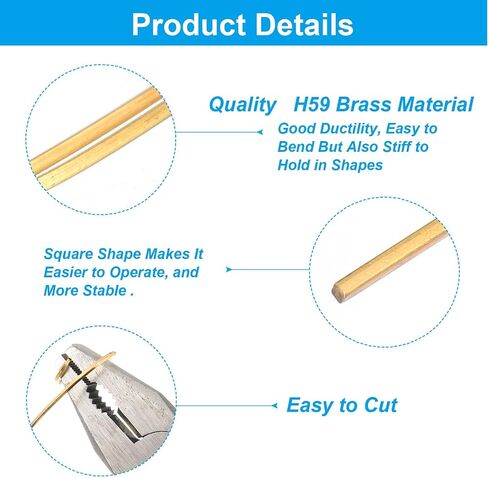 Product Details

Quality H59 Brass Material

Good Ductility, Easy to Bend But Also Stiff to Hold in Shapes

Square Shape Makes It Easier to Operate, and More Stable .

Easy to Cut